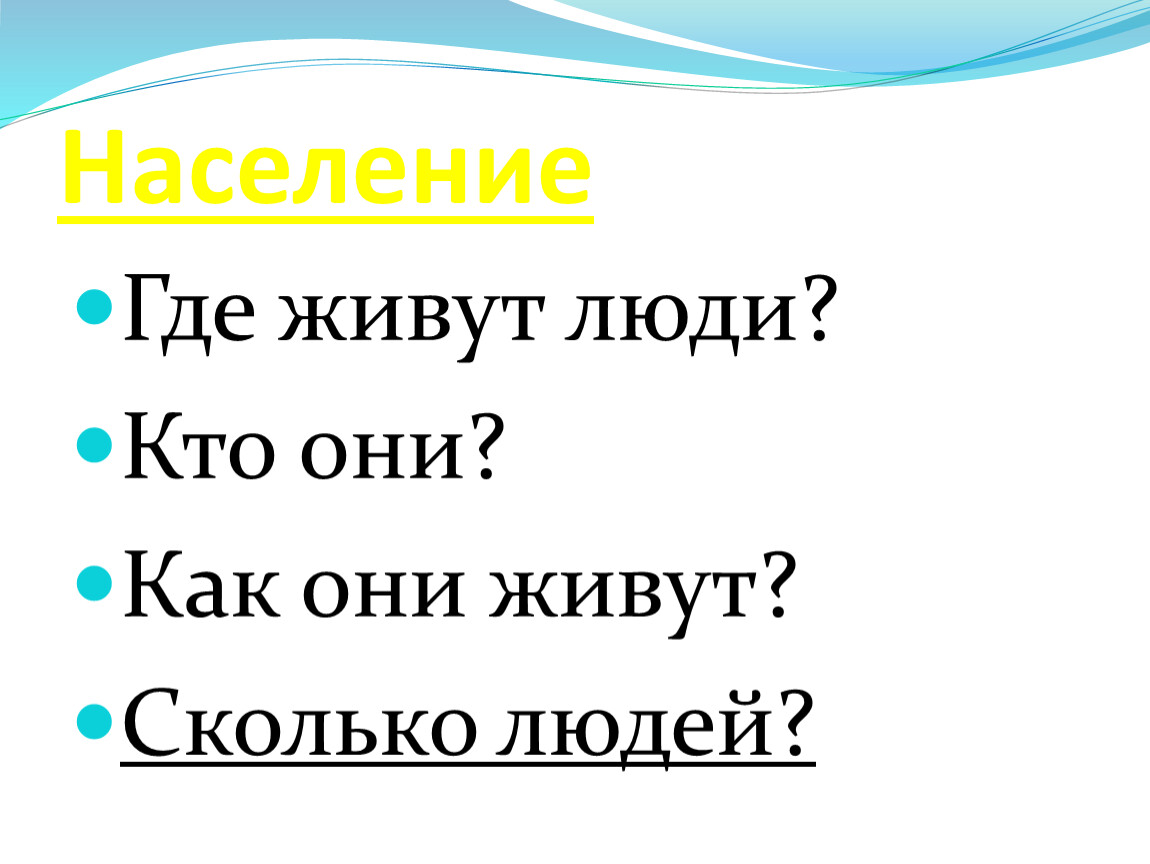 Население

- Где живут люди?
- Кто они?
- Как они живут?
- Сколько людей?